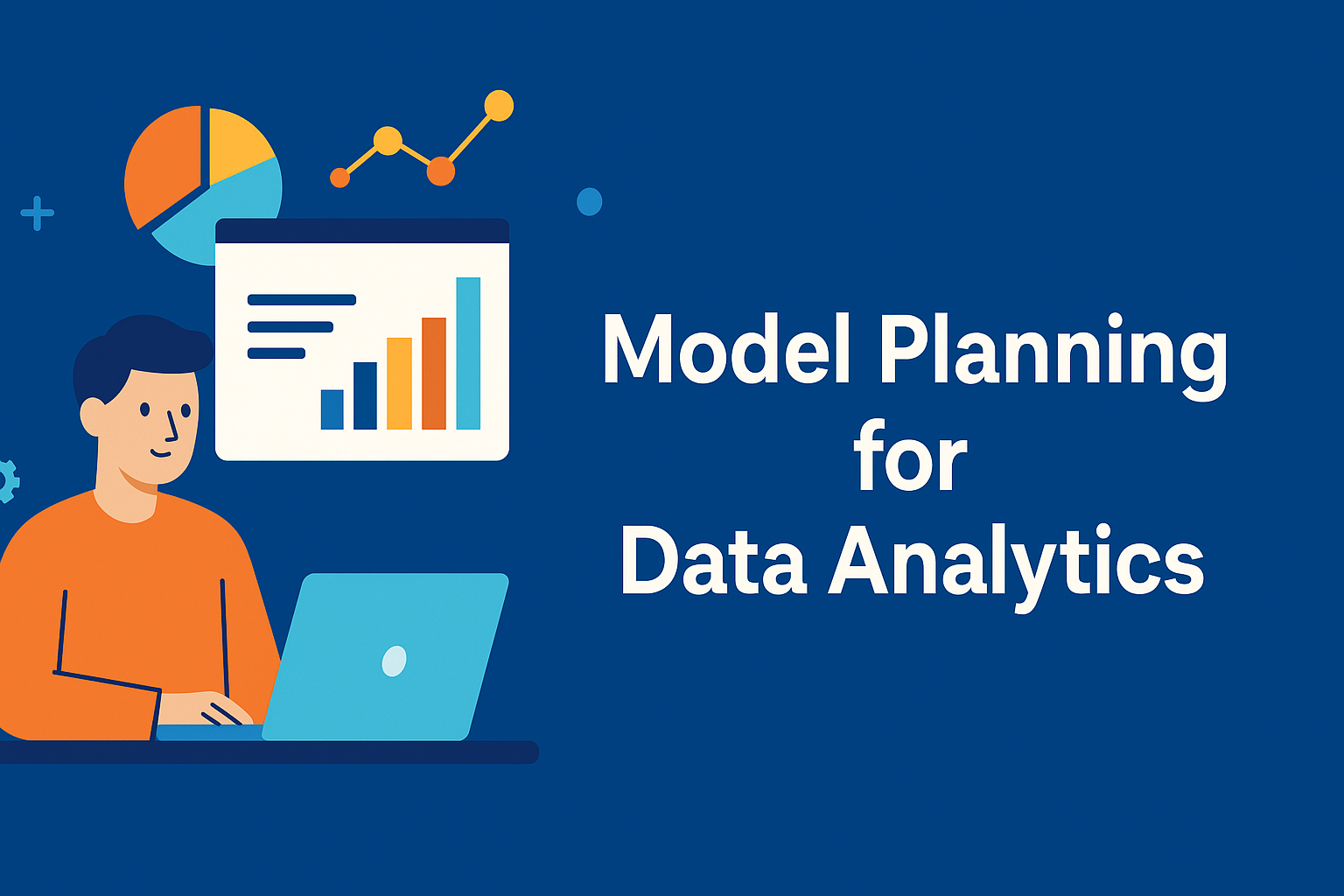 Model Planning
for
Data Analytics